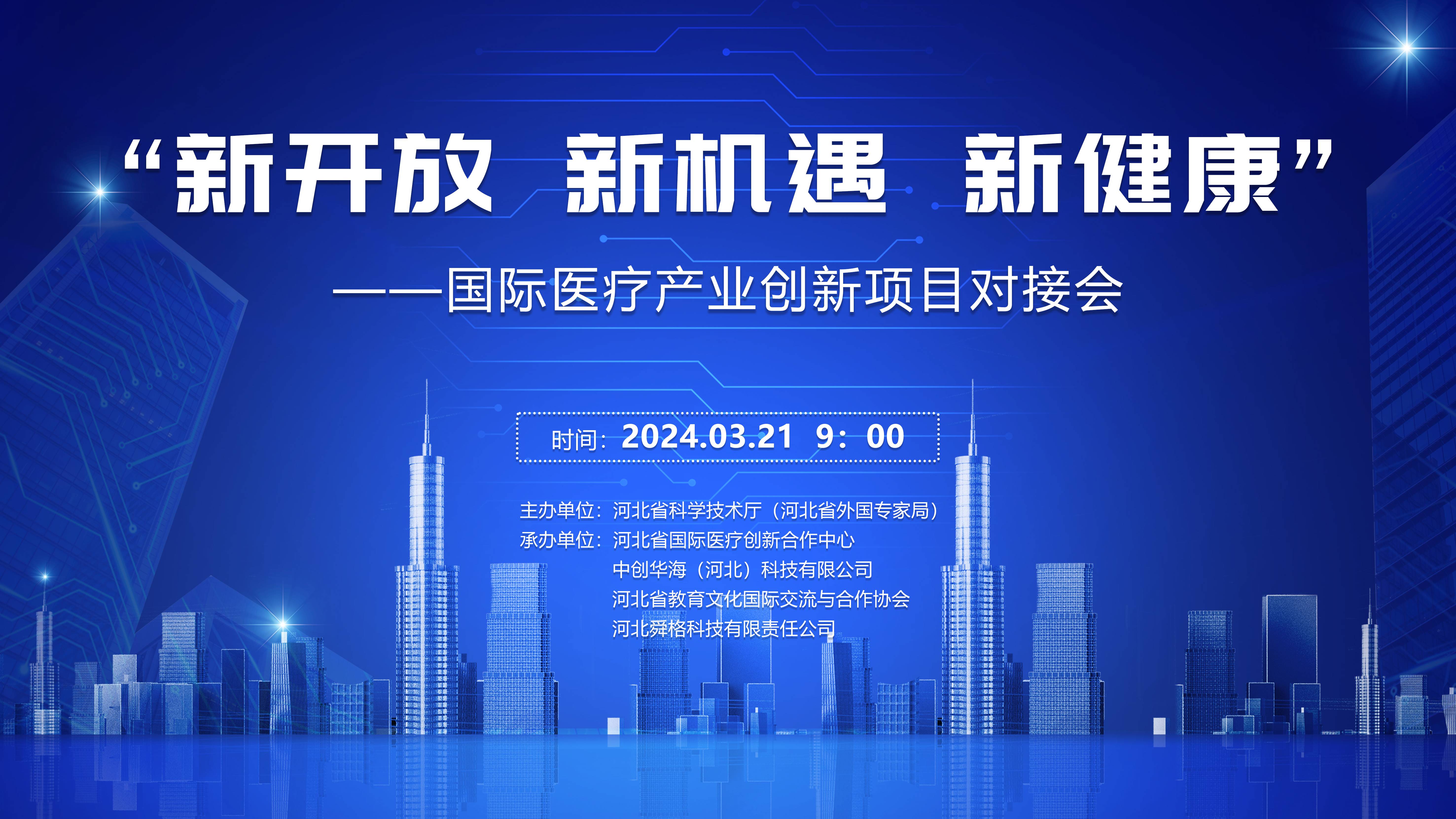 “新开放 新机遇 新健康”

——国际医疗产业创新项目对接会

时间：2024.03.21 9：00

主办单位：河北省科学技术厅（河北省外国专家局）
承办单位：河北省国际医疗创新合作中心
中创华海（河北）科技有限公司
河北省教育文化国际交流与合作协会
河北舜格科技有限责任公司